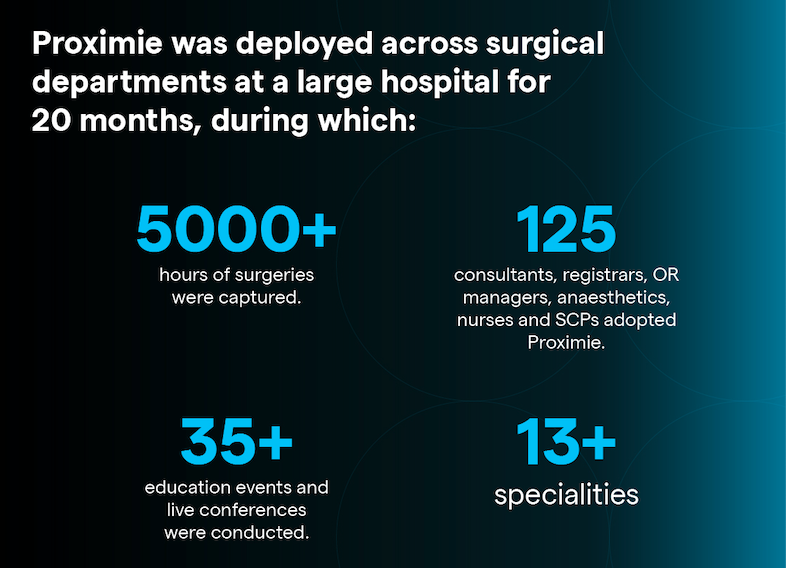 Proximie was deployed across surgical departments at a large hospital for 20 months, during which:

5000+
hours of surgeries were captured.

125
consultants, registrars, OR managers, anaesthetics, nurses and SCPs adopted Proximie.

35+
education events and live conferences were conducted.

13+
specialities